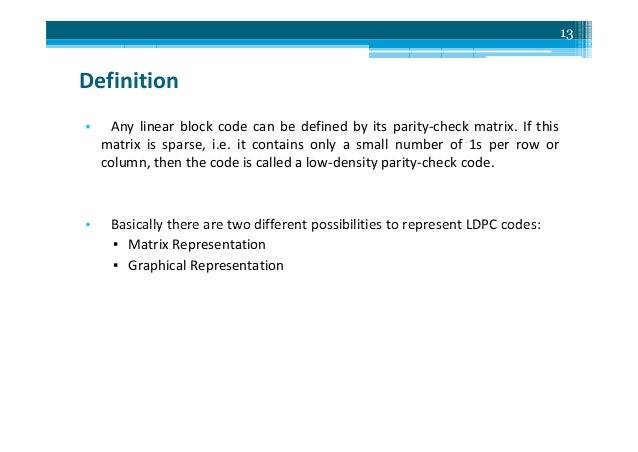 13

Definition

• Any linear block code can be defined by its parity-check matrix. If this matrix is sparse, i.e. it contains only a small number of 1s per row or column, then the code is called a low-density parity-check code.

• Basically there are two different possibilities to represent LDPC codes:
▪ Matrix Representation
▪ Graphical Representation